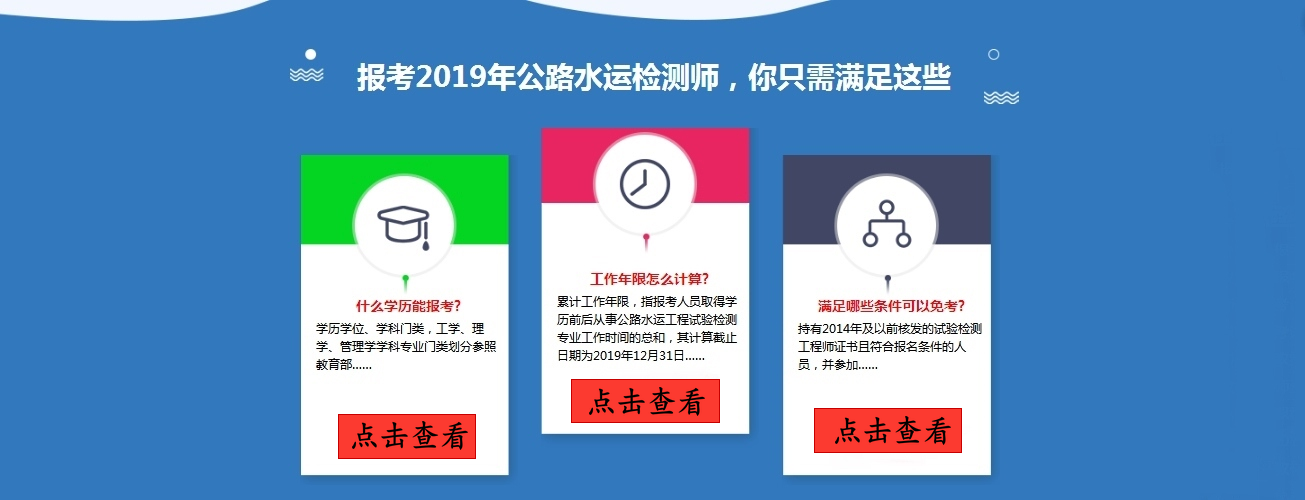 报考2019年公路水运检测师，你只需满足这些

什么学历能报考?
学历学位、学科门类，工学、理学、管理学学科专业门类划分参照教育部......
点击查看

工作年限怎么计算?
累计工作年限，指报考人员取得学历前后从事公路水运工程试验检测专业工作时间的总和，其计算截止日期为2019年12月31日......
点击查看

满足哪些条件可以免考?
持有2014年及以前核发的试验检测工程师证书且符合报名条件的人员，并参加......
点击查看